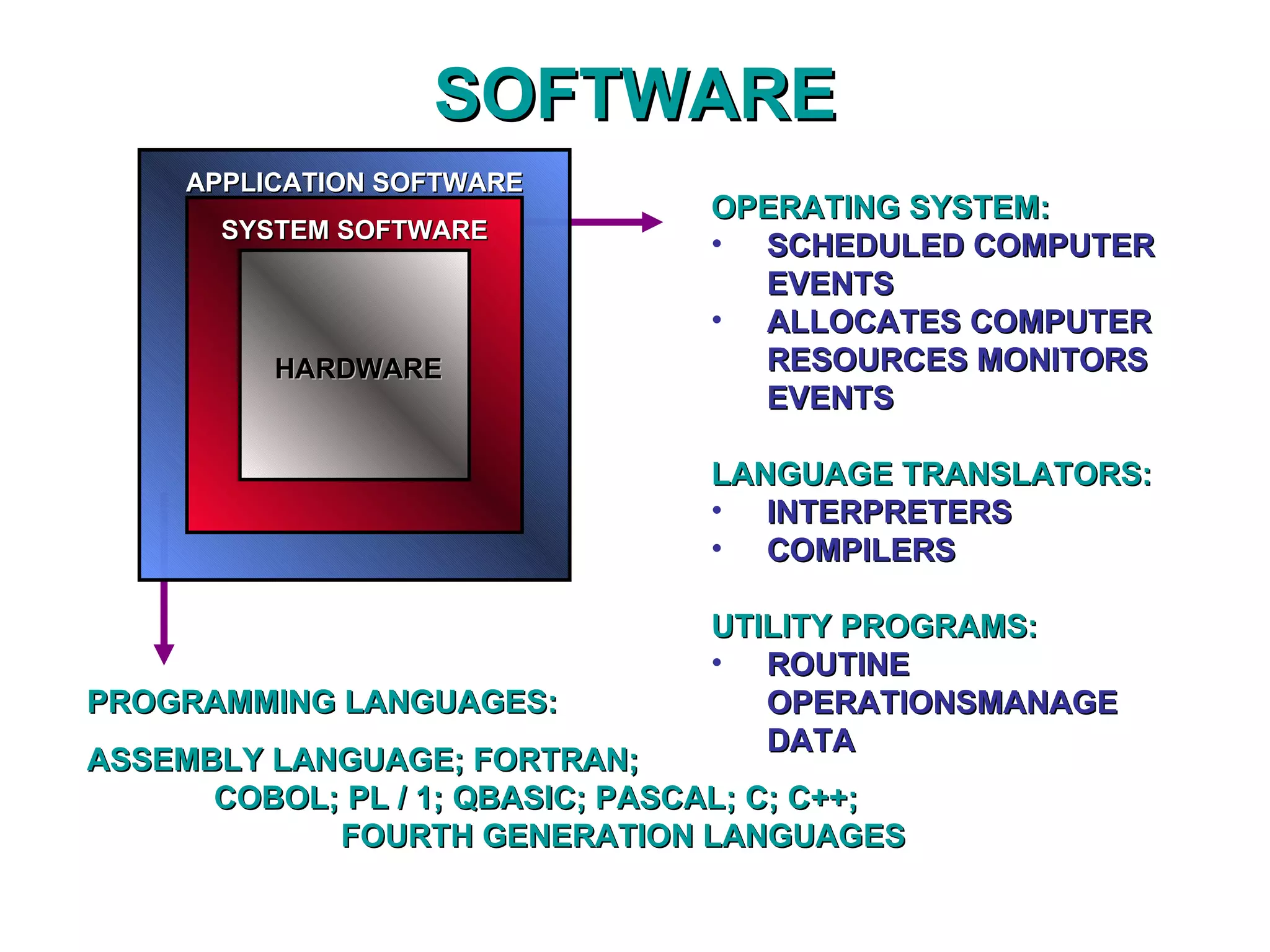 SOFTWARE

APPLICATION SOFTWARE

SYSTEM SOFTWARE

HARDWARE

OPERATING SYSTEM:
• SCHEDULED COMPUTER EVENTS
• ALLOCATES COMPUTER RESOURCES MONITORS EVENTS

LANGUAGE TRANSLATORS:
• INTERPRETERS
• COMPILERS

UTILITY PROGRAMS:
• ROUTINE OPERATIONSMANAGE DATA

PROGRAMMING LANGUAGES:

ASSEMBLY LANGUAGE; FORTRAN; COBOL; PL / 1; QBASIC; PASCAL; C; C++; FOURTH GENERATION LANGUAGES